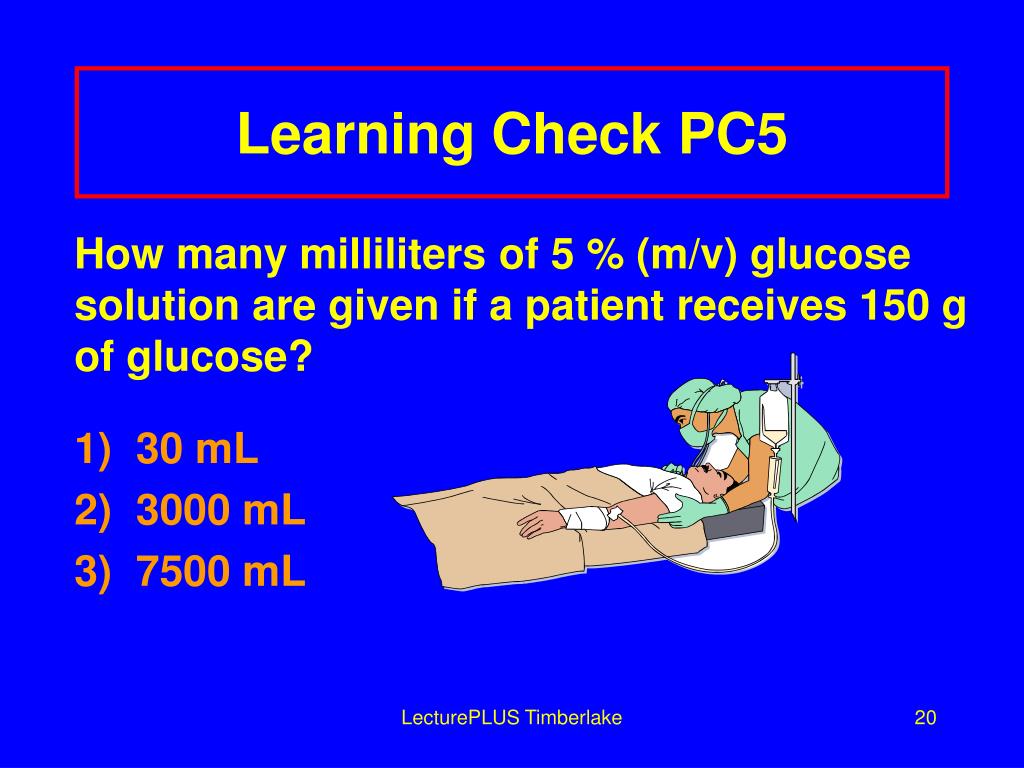 Learning Check PC5

How many milliliters of 5 % (m/v) glucose solution are given if a patient receives 150 g of glucose?

1) 30 mL
2) 3000 mL
3) 7500 mL

LecturePLUS Timberlake

20